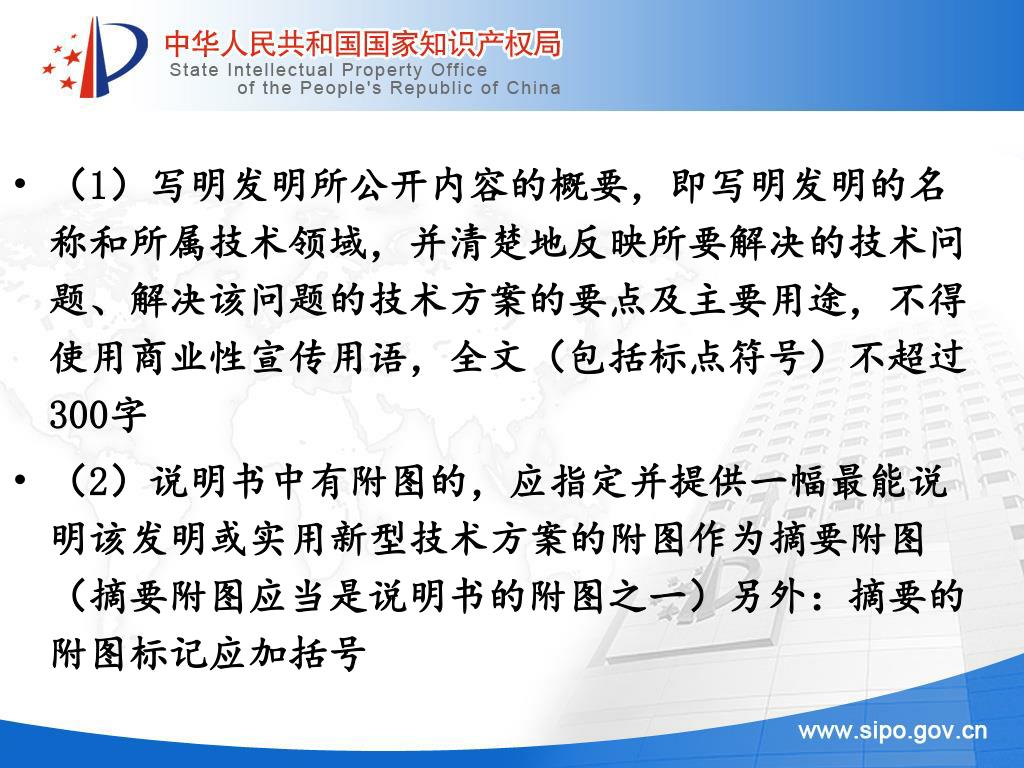 中华人民共和国国家知识产权局
State Intellectual Property Office of the People's Republic of China

• （1）写明发明所公开内容的概要，即写明发明的名称和所属技术领域，并清楚地反映所要解决的技术问题、解决该问题的技术方案的要点及主要用途，不得使用商业性宣传用语，全文（包括标点符号）不超过300字

• （2）说明书中有附图的，应指定并提供一幅最能说明该发明或实用新型技术方案的附图作为摘要附图（摘要附图应当是说明书的附图之一）另外：摘要的附图标记应加括号

www.sipo.gov.cn